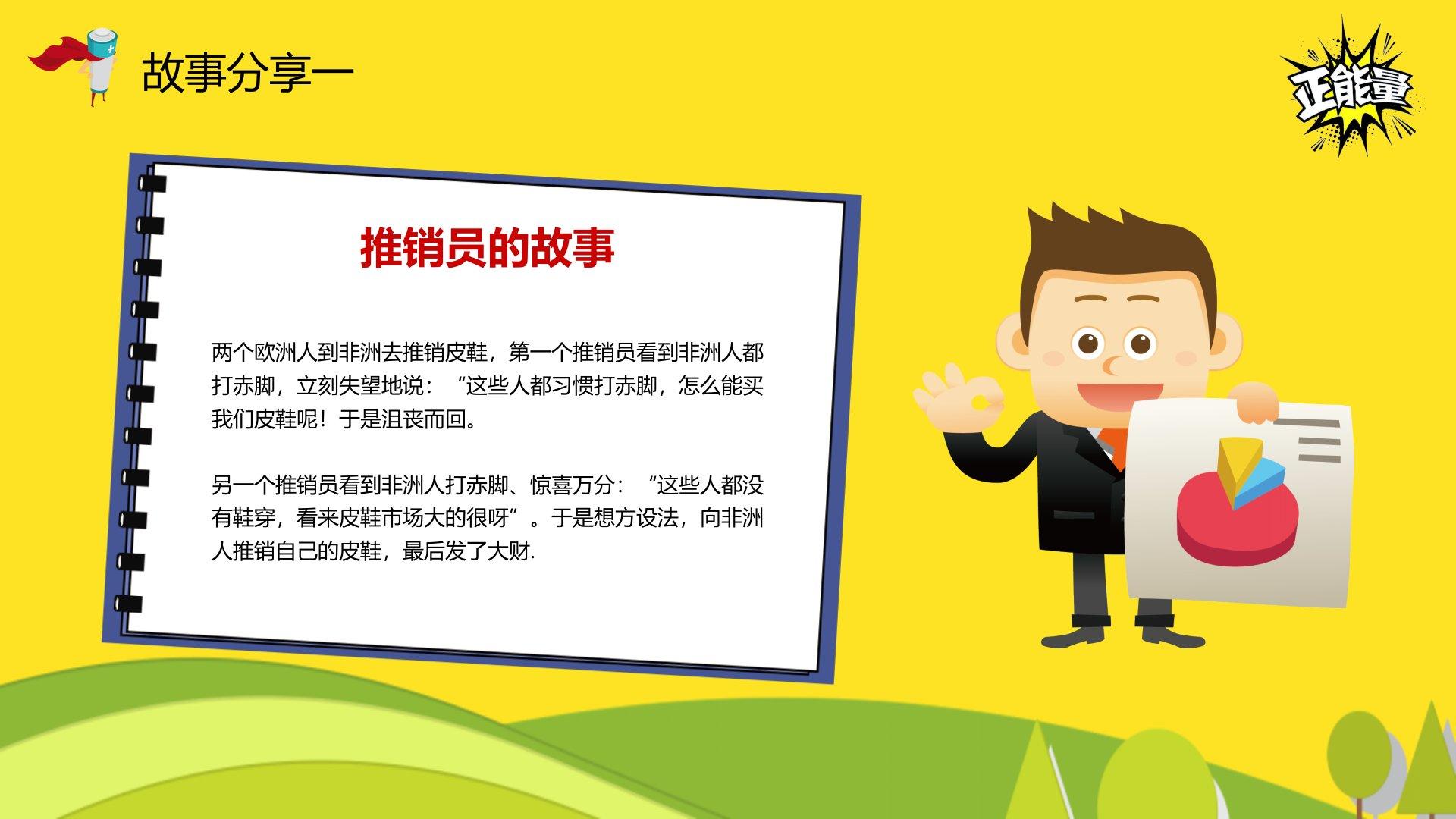 故事分享一

正能量

推销员的故事

两个欧洲人到非洲去推销皮鞋，第一个推销员看到非洲人都打赤脚，立刻失望地说：“这些人都习惯打赤脚，怎么能买我们皮鞋呢！于是沮丧而回。

另一个推销员看到非洲人打赤脚、惊喜万分：“这些人都没有鞋穿，看来皮鞋市场大的很呀”。于是想方设法，向非洲人推销自己的皮鞋，最后发了大财.